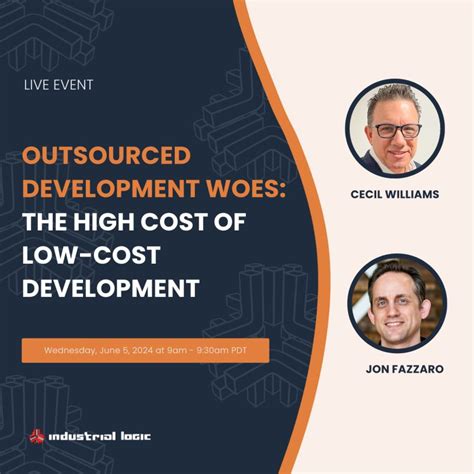 LIVE EVENT

OUTSOURCED DEVELOPMENT WOES: THE HIGH COST OF LOW-COST DEVELOPMENT

Wednesday, June 5, 2024 at 9am - 9:30am PDT

industrial logic

CECIL WILLIAMS

JON FAZZARO